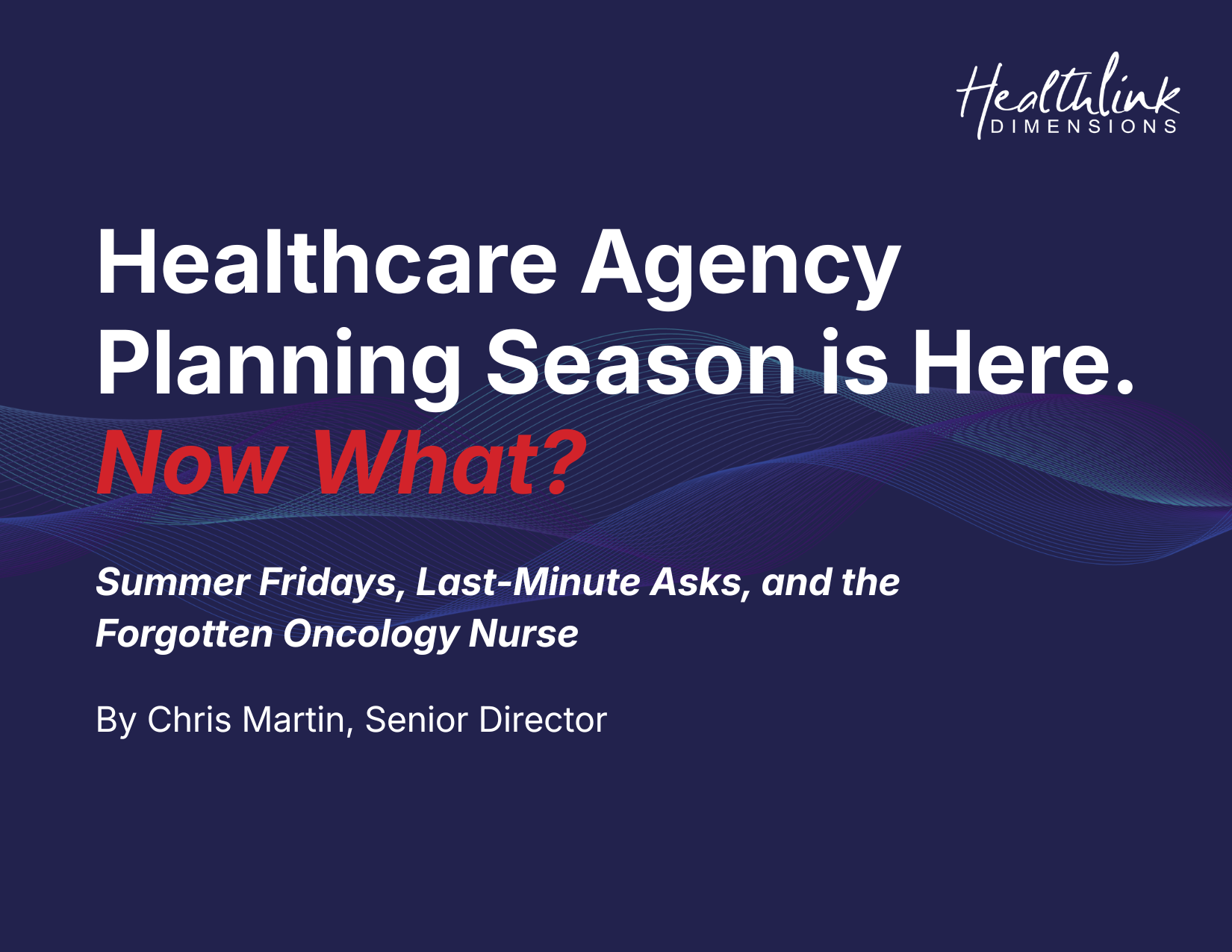 Healthlink
DIMENSIONS

Healthcare Agency Planning Season is Here. Now What?

Summer Fridays, Last-Minute Asks, and the Forgotten Oncology Nurse

By Chris Martin, Senior Director